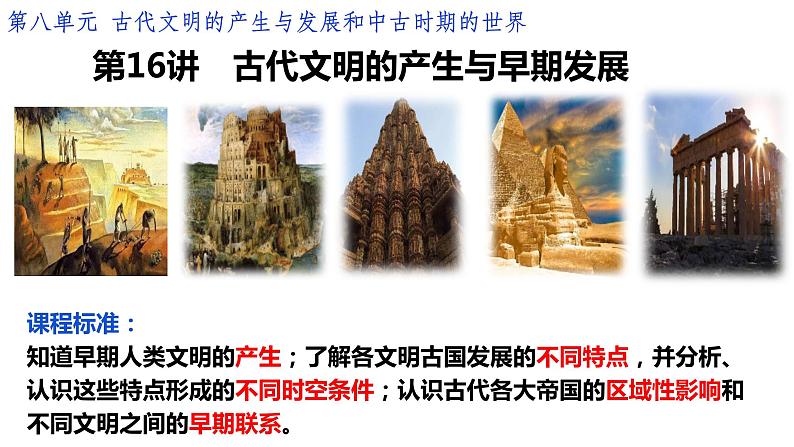 第八单元 古代文明的产生与发展和中古时期的世界

第16讲 古代文明的产生与早期发展

课程标准：
知道早期人类文明的产生；了解各文明古国发展的不同特点，并分析、认识这些特点形成的不同时空条件；认识古代各大帝国的区域性影响和不同文明之间的早期联系。